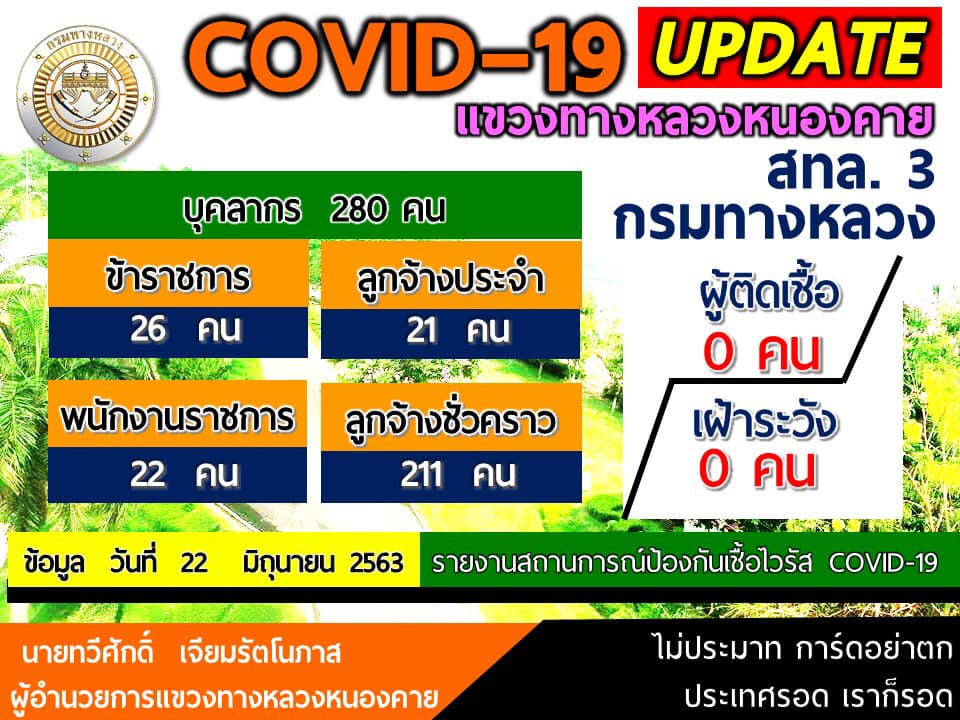 กรมทางหลวง

COVID-19 UPDATE

แขวงทางหลวงหนองคาย

สทล. 3
กรมทางหลวง

บุคลากร 280 คน

ข้าราชการ
26 คน

ลูกจ้างประจำ
21 คน

พนักงานราชการ
22 คน

ลูกจ้างชั่วคราว
211 คน

ผู้ติดเชื้อ
0 คน

เฝ้าระวัง
0 คน

ข้อมูล วันที่ 22 มิถุนายน 2563

รายงานสถานการณ์ป้องกันเชื้อไวรัส COVID-19

นายทวีศักดิ์ เจียมรัตโนภาส
ผู้อำนวยการแขวงทางหลวงหนองคาย

ไม่ประมาท การ์ดอย่าตก
ประเทศรอด เราก็รอด